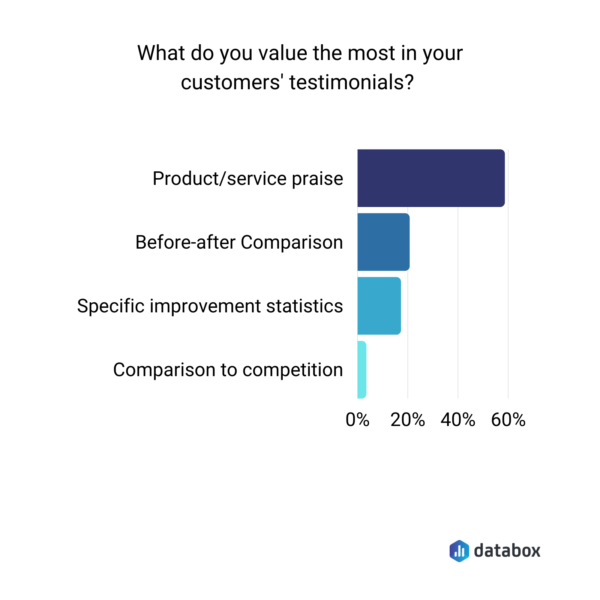 What do you value the most in your customers' testimonials?

Product/service praise
Before-after Comparison
Specific improvement statistics
Comparison to competition

0% 20% 40% 60%

databox